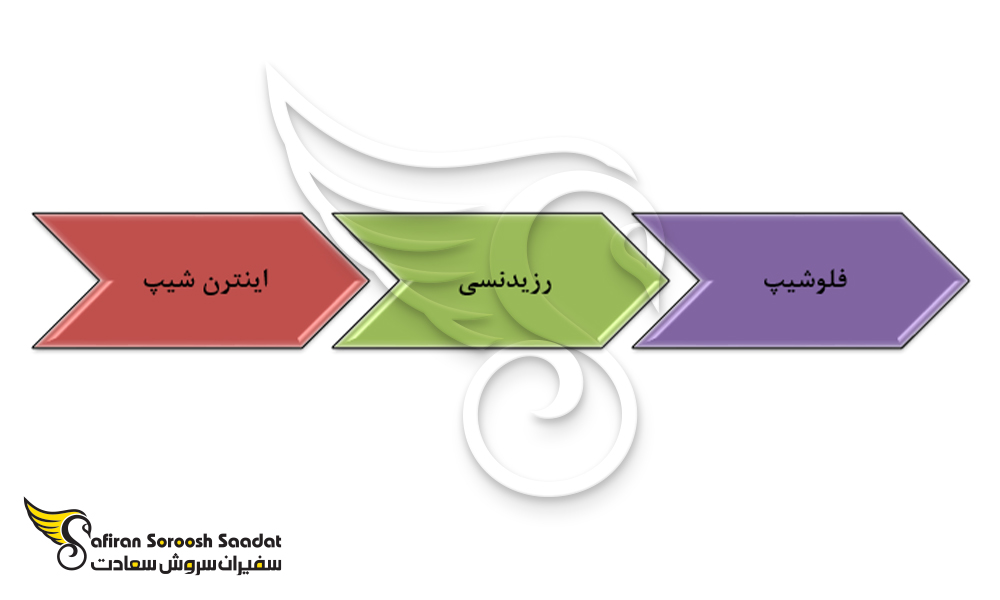 اینترن شیپ

رزیدنسی

فلوشیپ

Safiran Soroosh Saadat
سفیران سروش سعادت